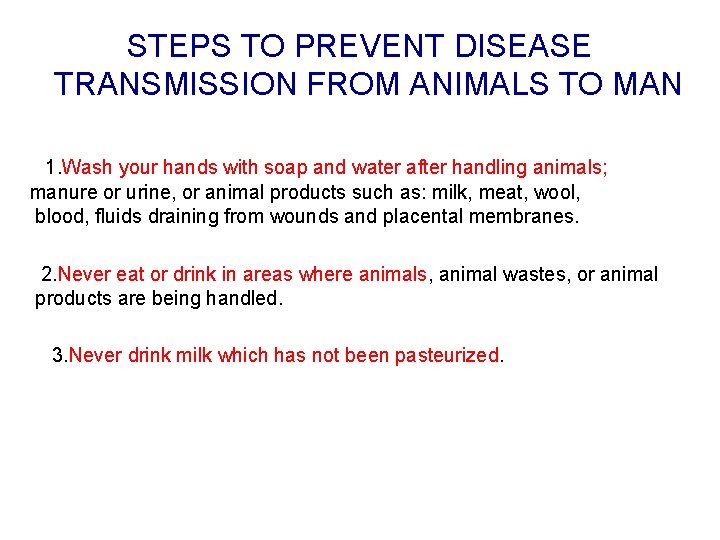 STEPS TO PREVENT DISEASE TRANSMISSION FROM ANIMALS TO MAN

1.Wash your hands with soap and water after handling animals; manure or urine, or animal products such as: milk, meat, wool, blood, fluids draining from wounds and placental membranes.

2.Never eat or drink in areas where animals, animal wastes, or animal products are being handled.

3.Never drink milk which has not been pasteurized.